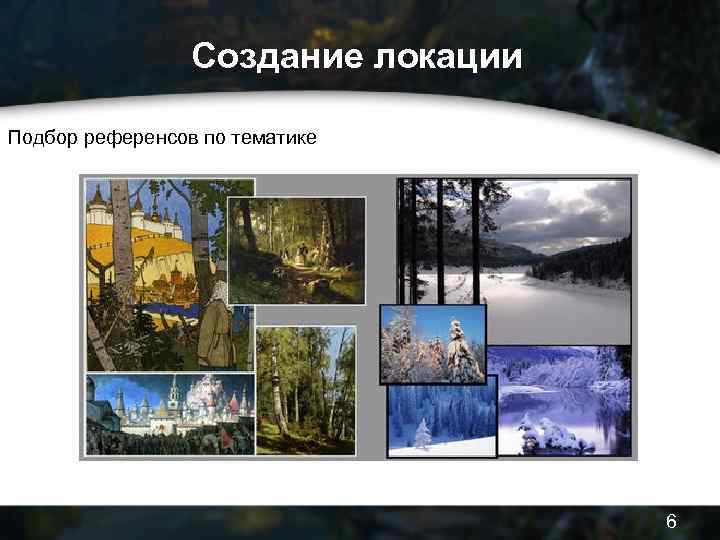 Создание локации

Подбор референсов по тематике

6